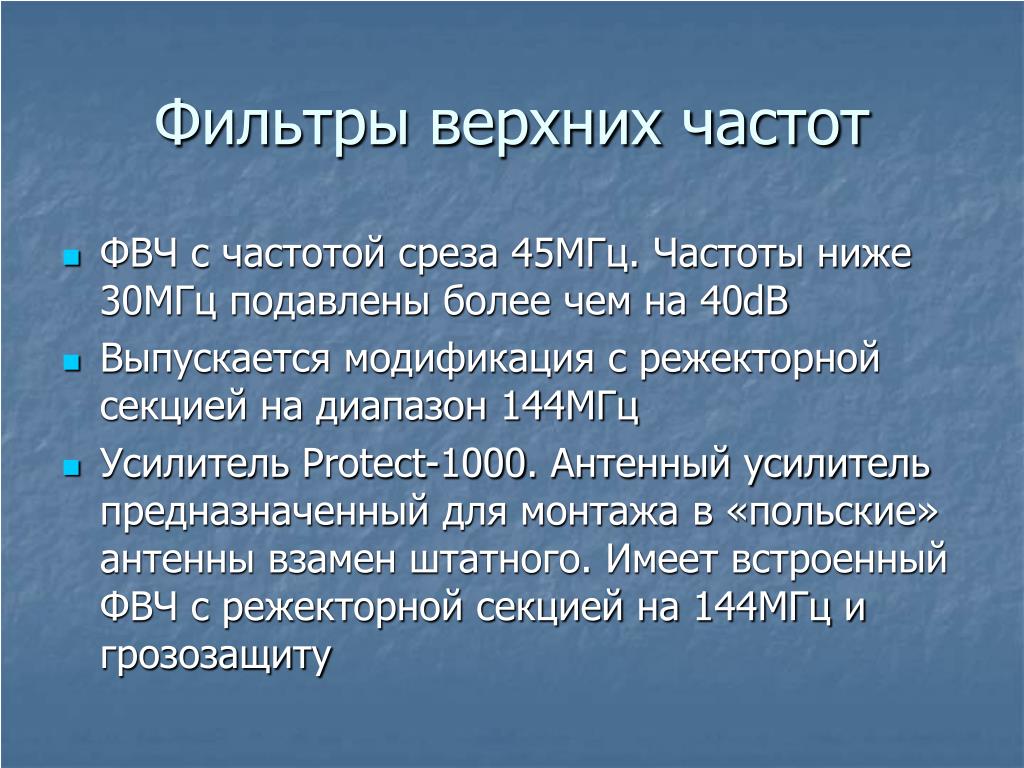 Фильтры верхних частот

ФВЧ с частотой среза 45МГц. Частоты ниже 30МГц подавлены более чем на 40dB

Выпускается модификация с режекторной секцией на диапазон 144МГц

Усилитель Protect-1000. Антенный усилитель предназначенный для монтажа в «польские» антенны взамен штатного. Имеет встроенный ФВЧ с режекторной секцией на 144МГц и грозозащиту